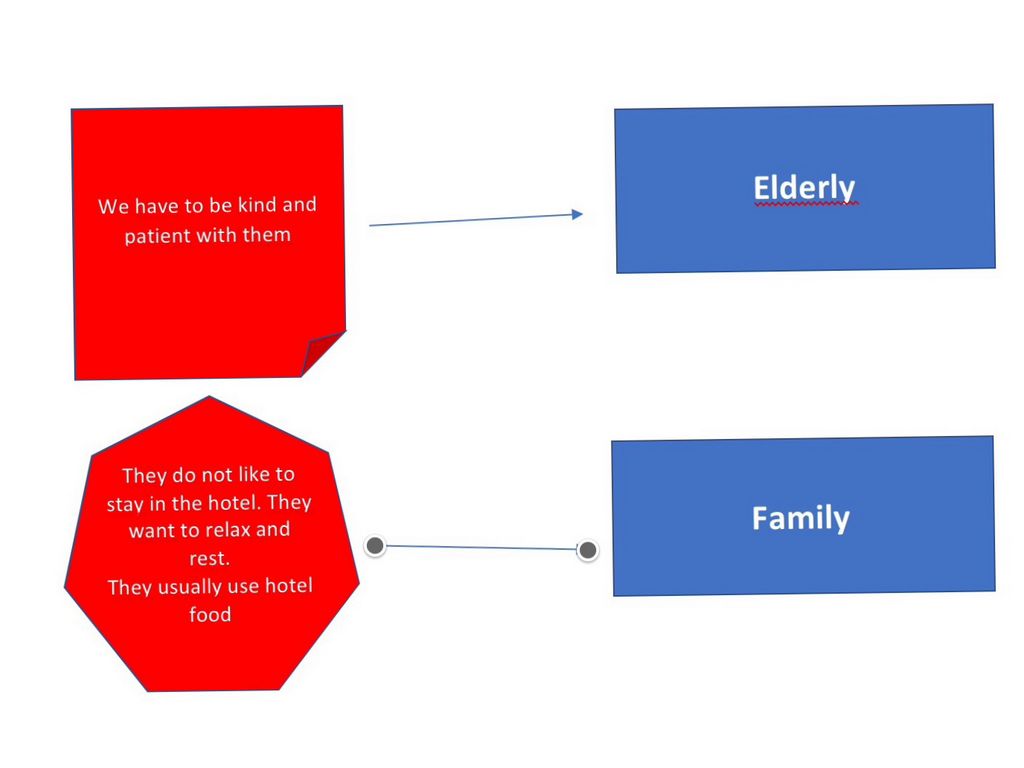 We have to be kind and patient with them

Elderly

They do not like to stay in the hotel. They want to relax and rest.
They usually use hotel food

Family